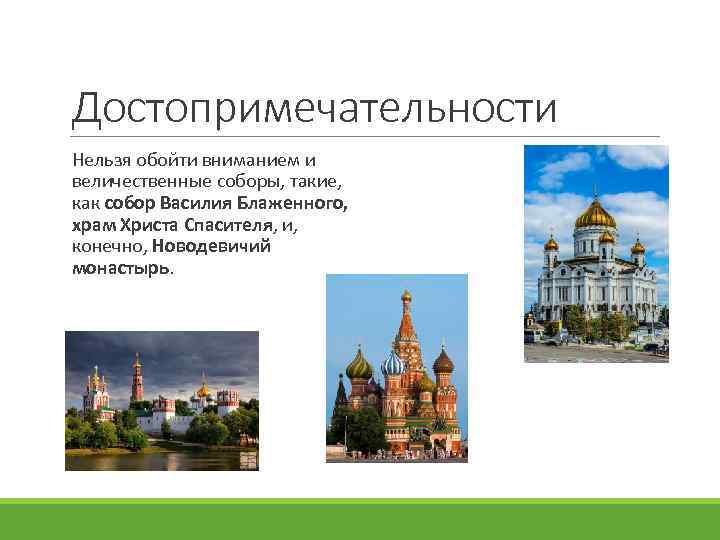 Достопримечательности

Нельзя обойти вниманием и величественные соборы, такие, как собор Василия Блаженного, храм Христа Спасителя, и, конечно, Новодевичий монастырь.